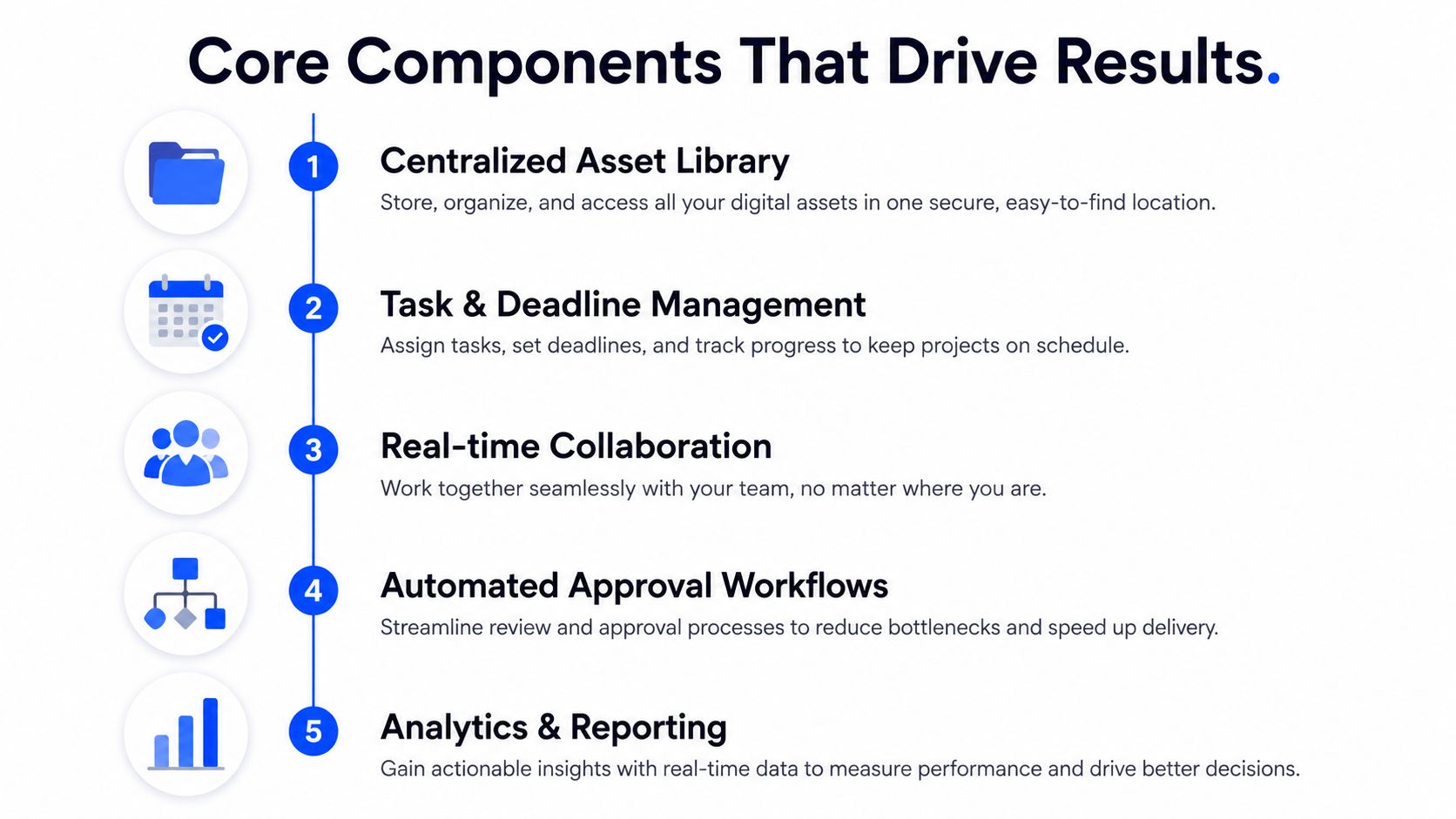 Core Components That Drive Results.

1

Centralized Asset Library

Store, organize, and access all your digital assets in one secure, easy-to-find location.

2

Task & Deadline Management

Assign tasks, set deadlines, and track progress to keep projects on schedule.

3

Real-time Collaboration

Work together seamlessly with your team, no matter where you are.

4

Automated Approval Workflows

Streamline review and approval processes to reduce bottlenecks and speed up delivery.

5

Analytics & Reporting

Gain actionable insights with real-time data to measure performance and drive better decisions.